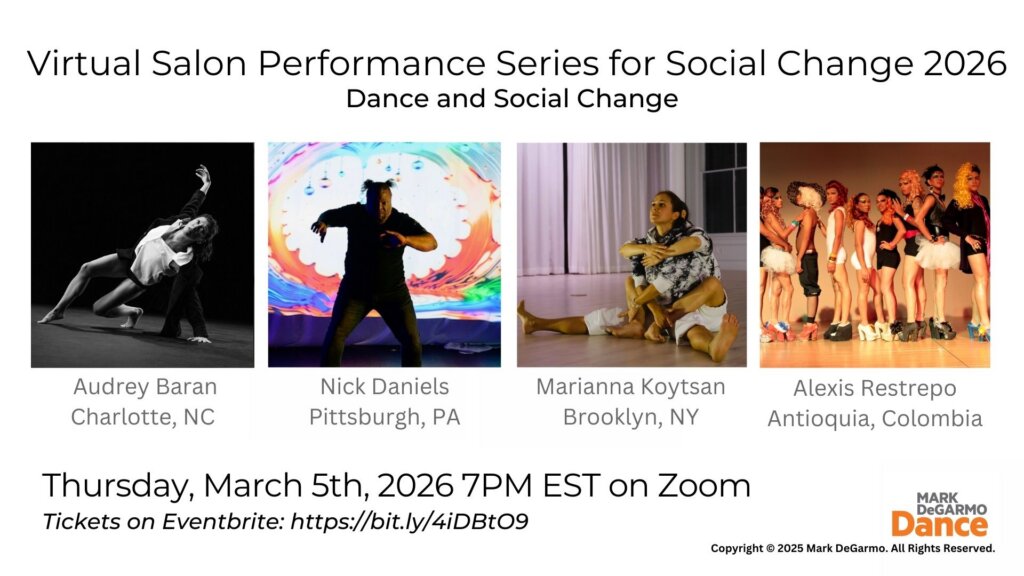 Virtual Salon Performance Series for Social Change 2026
Dance and Social Change

Audrey Baran
Charlotte, NC

Nick Daniels
Pittsburgh, PA

Marianna Koytsan
Brooklyn, NY

Alexis Restrepo
Antioquia, Colombia

Thursday, March 5th, 2026 7PM EST on Zoom
Tickets on Eventbrite: https://bit.ly/4iDBtO9

MARK DeGARMO Dance

Copyright © 2025 Mark DeGarmo. All Rights Reserved.